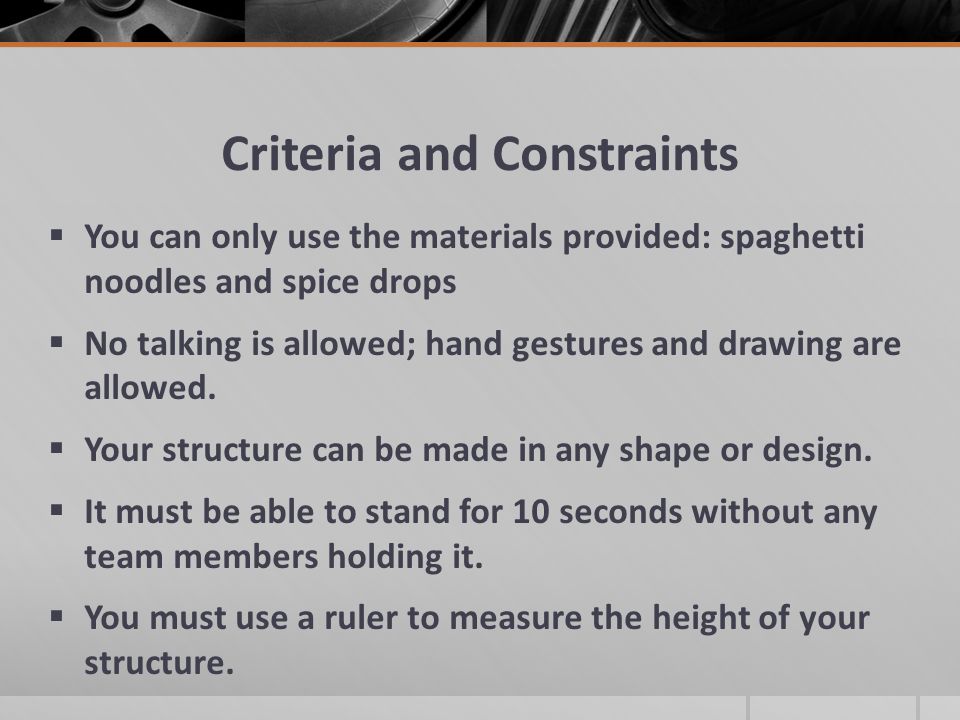 Criteria and Constraints

▪ You can only use the materials provided: spaghetti noodles and spice drops

▪ No talking is allowed; hand gestures and drawing are allowed.

▪ Your structure can be made in any shape or design.

▪ It must be able to stand for 10 seconds without any team members holding it.

▪ You must use a ruler to measure the height of your structure.